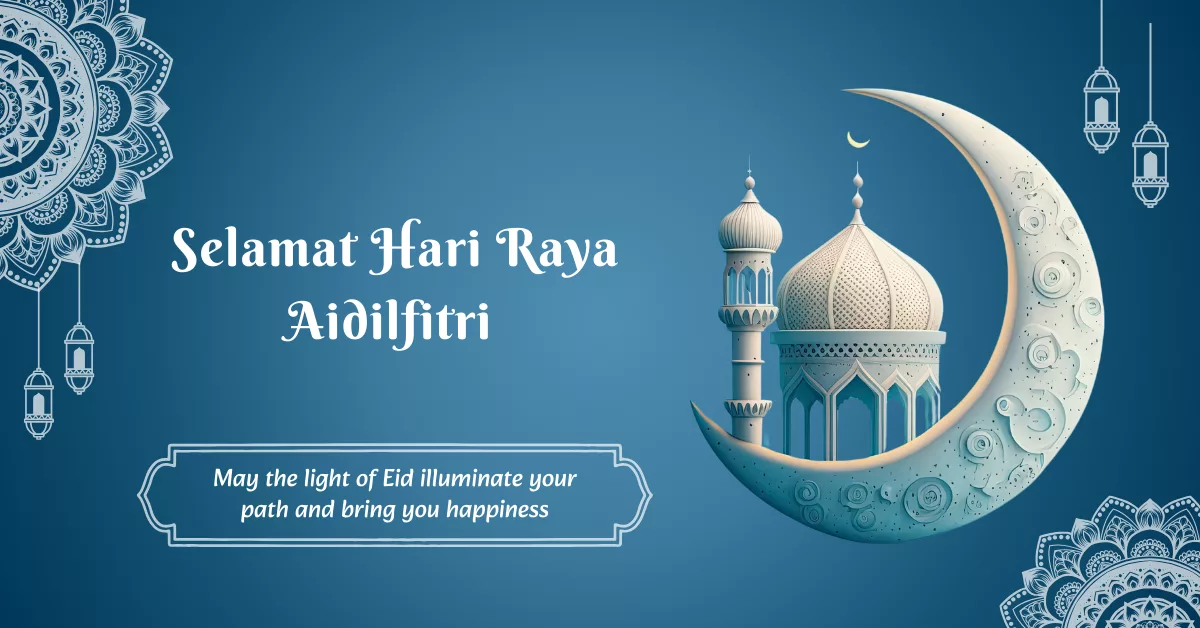 Selamat Hari Raya Aidilfitri

May the light of Eid illuminate your path and bring you happiness